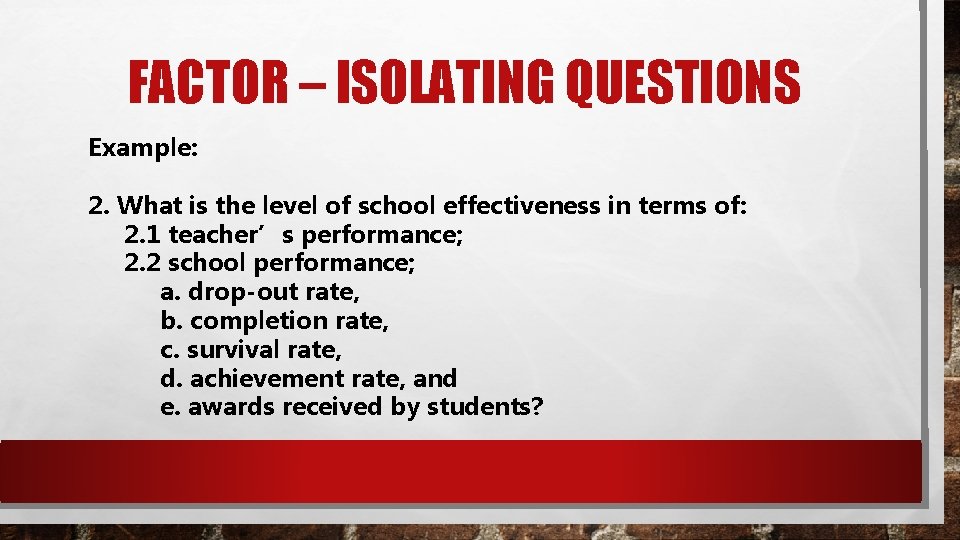 FACTOR – ISOLATING QUESTIONS

Example:

2. What is the level of school effectiveness in terms of:
2.1 teacher’s performance;
2.2 school performance;
a. drop-out rate,
b. completion rate,
c. survival rate,
d. achievement rate, and
e. awards received by students?